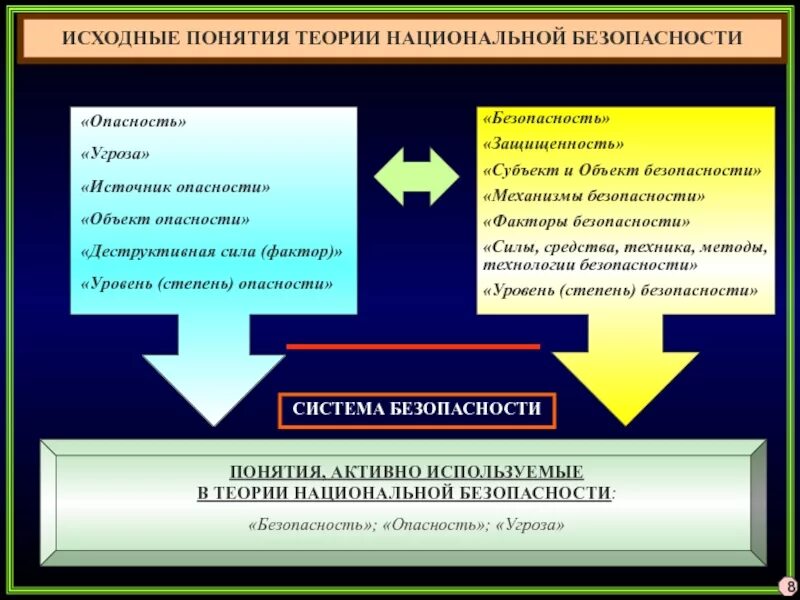 ИСХОДНЫЕ ПОНЯТИЯ ТЕОРИИ НАЦИОНАЛЬНОЙ БЕЗОПАСНОСТИ

«Опасность»

«Угроза»

«Источник опасности»

«Объект опасности»

«Деструктивная сила (фактор)»

«Уровень (степень) опасности»

«Безопасность»

«Защищенность»

«Субъект и Объект безопасности»

«Механизмы безопасности»

«Факторы безопасности»

«Силы, средства, техника, методы, технологии безопасности»

«Уровень (степень) безопасности»

СИСТЕМА БЕЗОПАСНОСТИ

ПОНЯТИЯ, АКТИВНО ИСПОЛЬЗУЕМЫЕ В ТЕОРИИ НАЦИОНАЛЬНОЙ БЕЗОПАСНОСТИ:

«Безопасность»; «Опасность»; «Угроза»

8